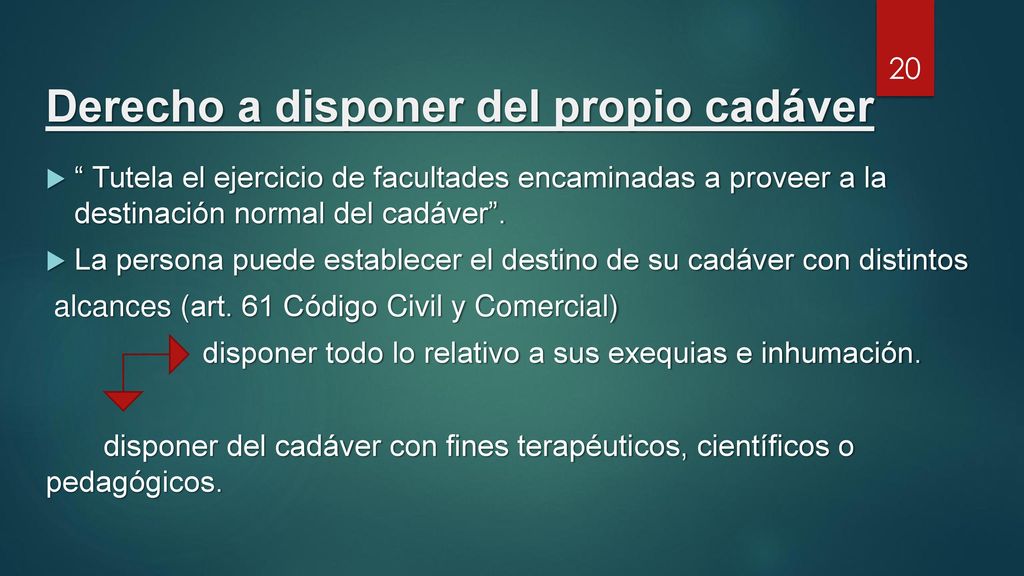 20

Derecho a disponer del propio cadáver

“ Tutela el ejercicio de facultades encaminadas a proveer a la destinación normal del cadáver”.

La persona puede establecer el destino de su cadáver con distintos alcances (art. 61 Código Civil y Comercial)

disponer todo lo relativo a sus exequias e inhumación.

disponer del cadáver con fines terapéuticos, científicos o pedagógicos.